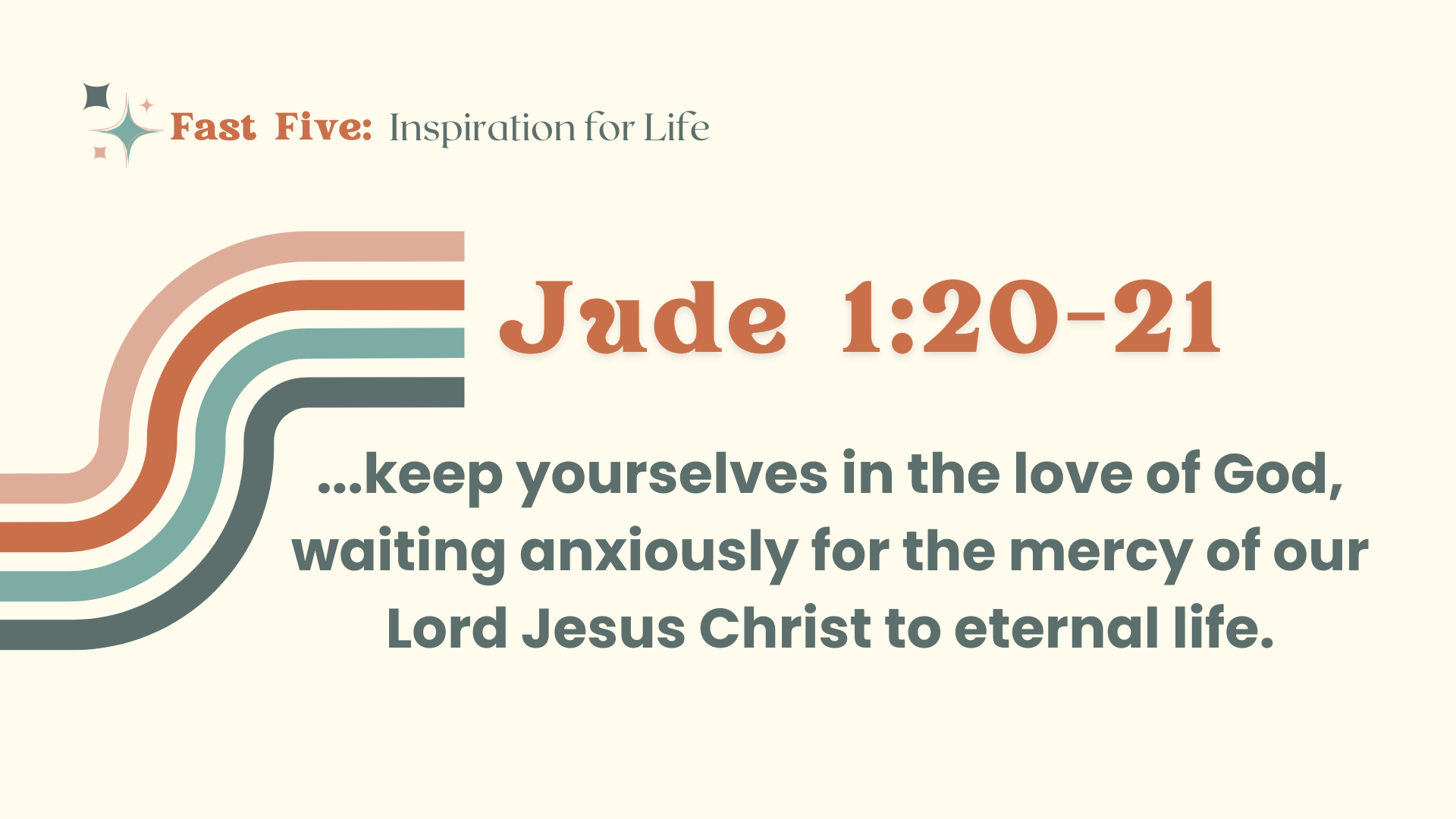 Fast Five: Inspiration for Life

Jude 1:20-21

...keep yourselves in the love of God, waiting anxiously for the mercy of our Lord Jesus Christ to eternal life.